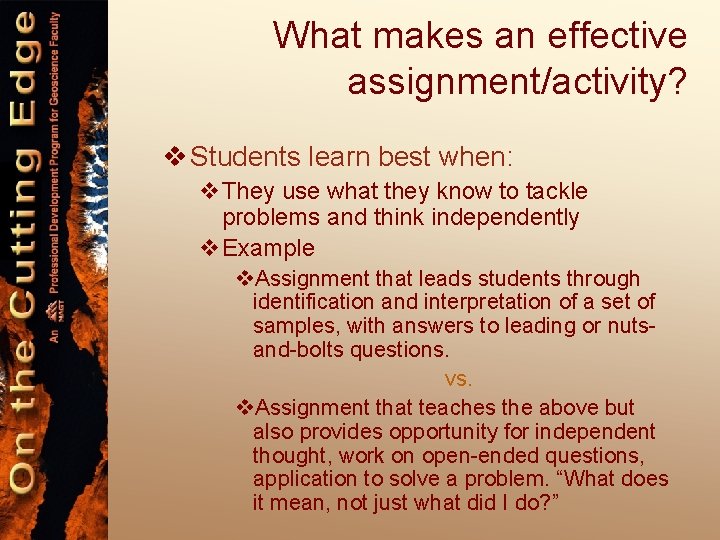 On the Cutting Edge

An NAGT Professional Development Program for Geoscience Faculty

What makes an effective assignment/activity?

❖ Students learn best when:

❖ They use what they know to tackle problems and think independently

❖ Example

❖ Assignment that leads students through identification and interpretation of a set of samples, with answers to leading or nuts-and-bolts questions.

vs.

❖ Assignment that teaches the above but also provides opportunity for independent thought, work on open-ended questions, application to solve a problem. “What does it mean, not just what did I do?”